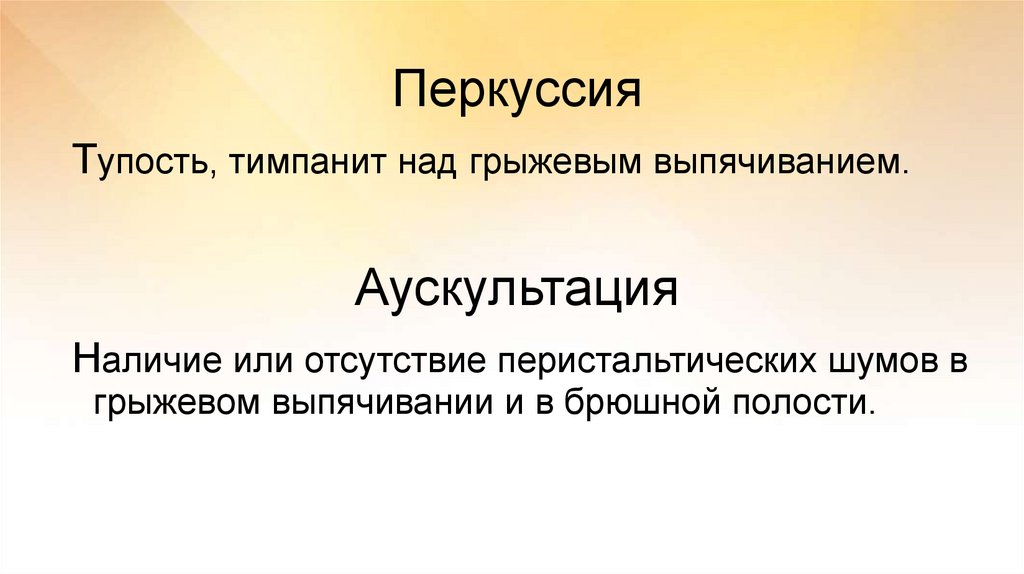 Перкуссия

Тупость, тимпанит над грыжевым выпячиванием.

Аускультация

Наличие или отсутствие перистальтических шумов в грыжевом выпячивании и в брюшной полости.